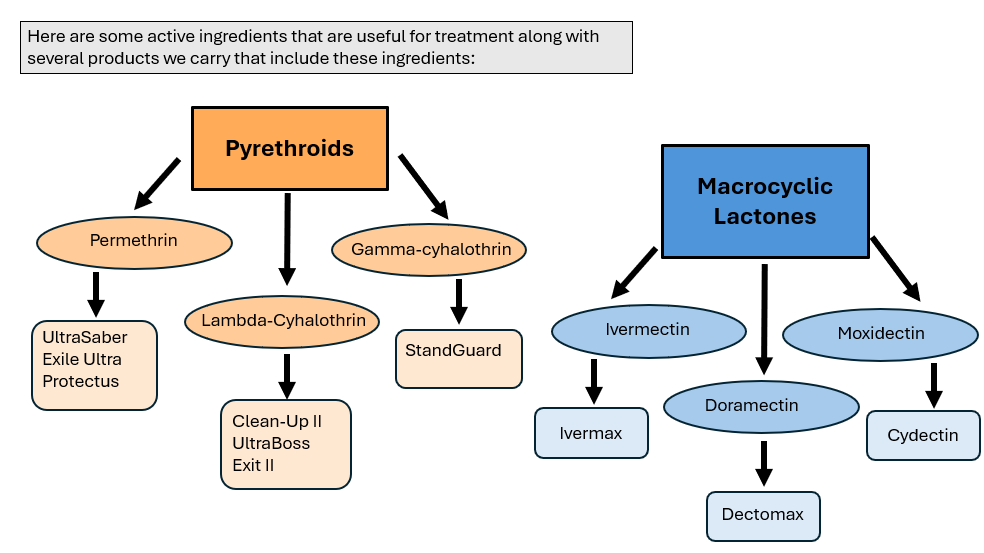 Here are some active ingredients that are useful for treatment along with several products we carry that include these ingredients:

Pyrethroids

Permethrin

UltraSaber
Exile Ultra
Protectus

Lambda-Cyhalothrin

Clean-Up II
UltraBoss
Exit II

Gamma-cyhalothrin

StandGuard

Macrocyclic Lactones

Ivermectin

Ivermax

Doramectin

Dectomax

Moxidectin

Cydectin